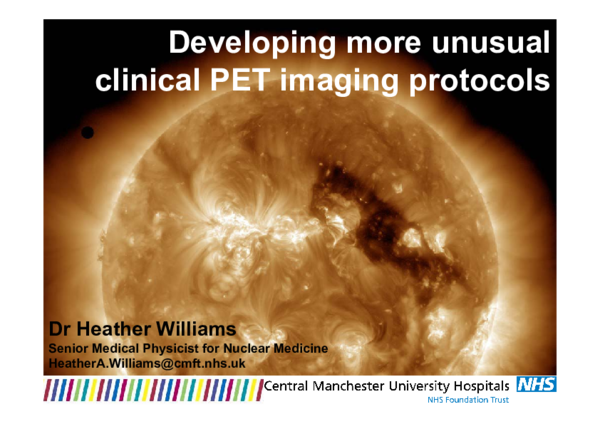 Developing more unusual clinical PET imaging protocols

Dr Heather Williams
Senior Medical Physicist for Nuclear Medicine
HeatherA.Williams@cmft.nhs.uk

Central Manchester University Hospitals NHS
NHS Foundation Trust